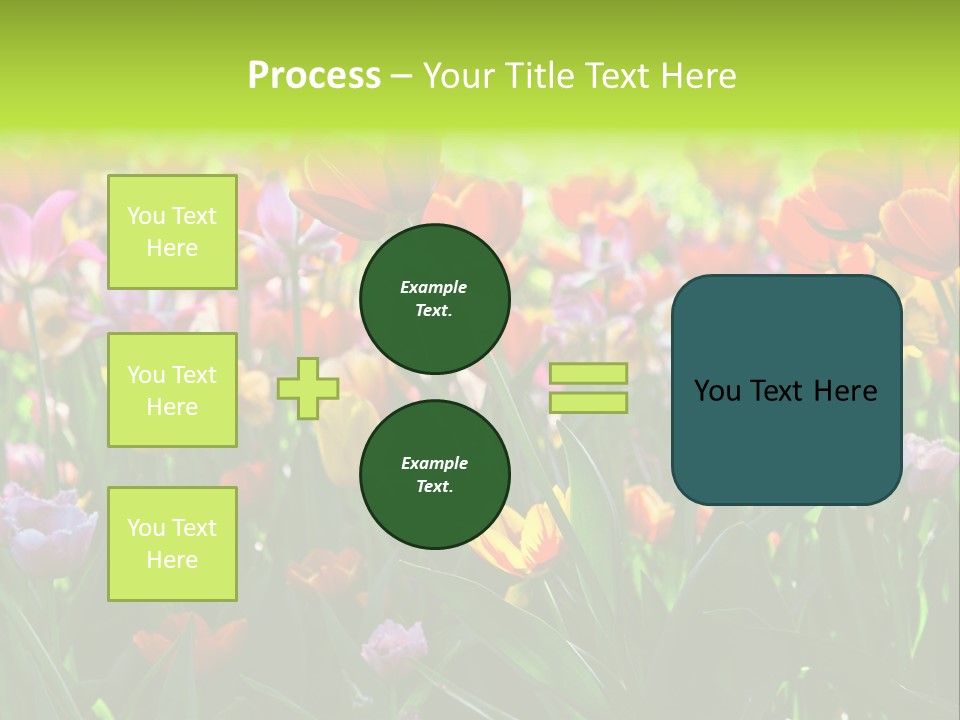 Process – Your Title Text Here

You Text Here

You Text Here

You Text Here

Example Text.

Example Text.

You Text Here